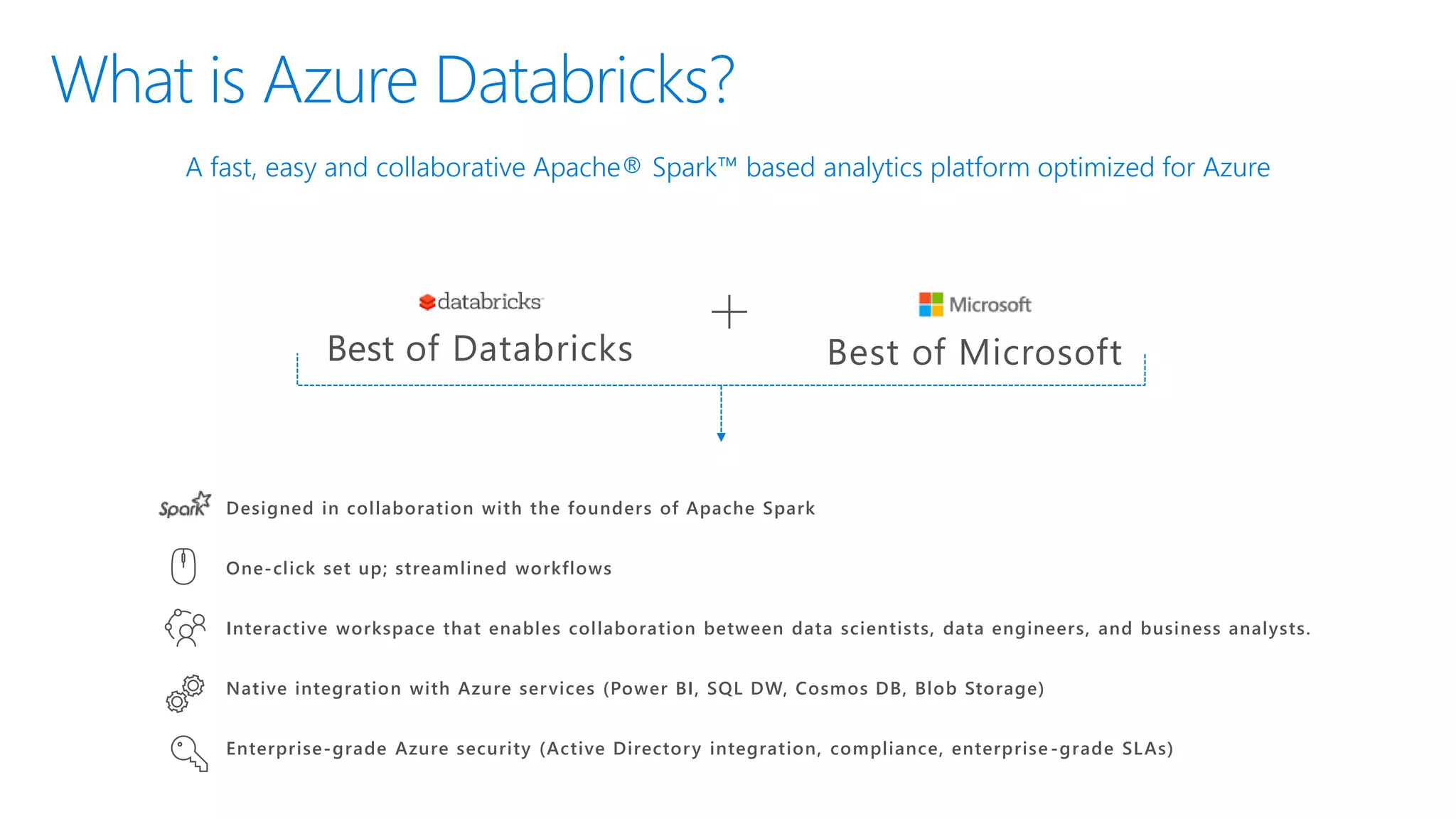 What is Azure Databricks?

A fast, easy and collaborative Apache® Spark™ based analytics platform optimized for Azure

databricks
Best of Databricks

+

Microsoft
Best of Microsoft

Spark Designed in collaboration with the founders of Apache Spark

One-click set up; streamlined workflows

Interactive workspace that enables collaboration between data scientists, data engineers, and business analysts.

Native integration with Azure services (Power BI, SQL DW, Cosmos DB, Blob Storage)

Enterprise-grade Azure security (Active Directory integration, compliance, enterprise-grade SLAs)